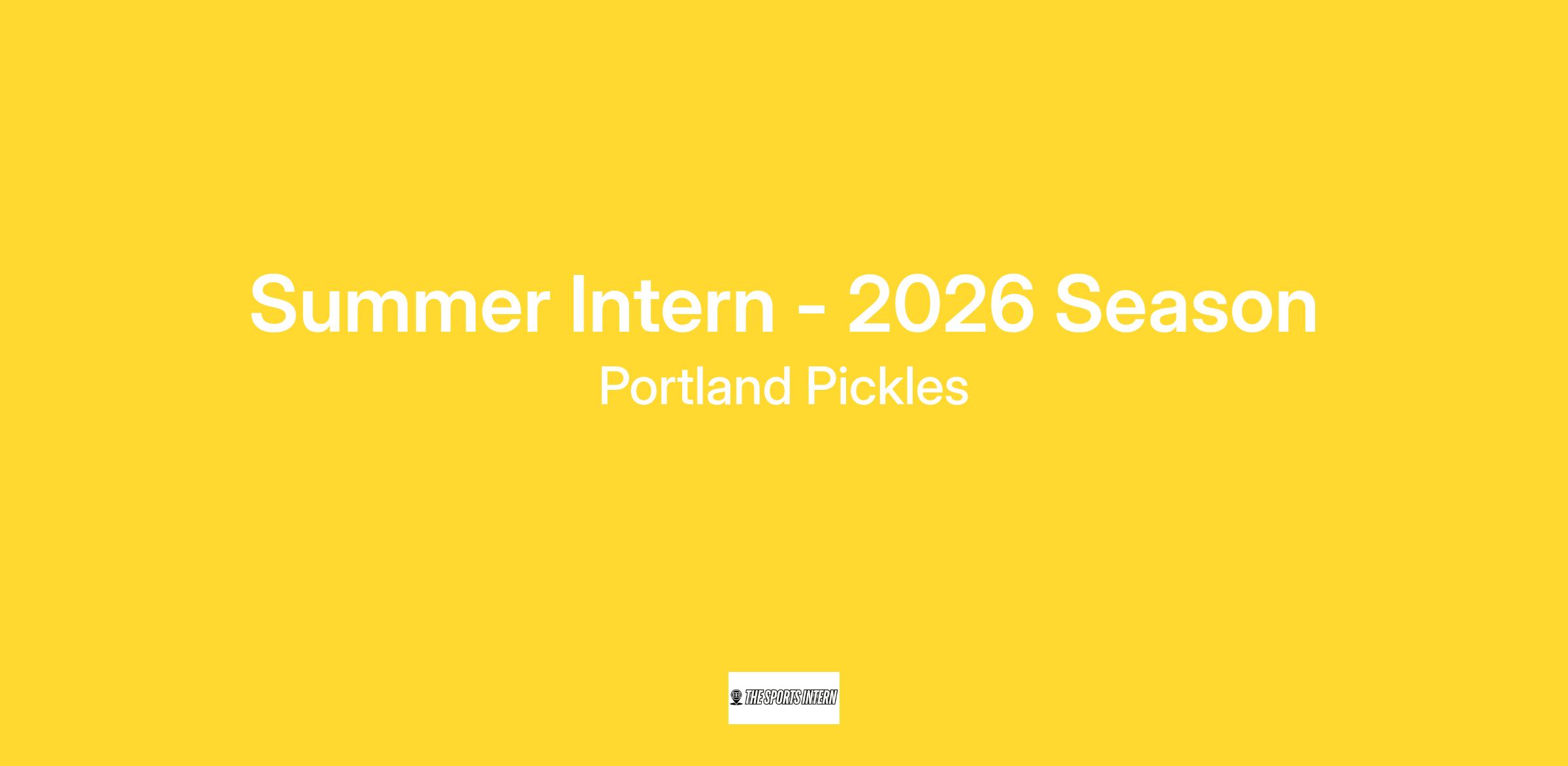 Summer Intern - 2026 Season
Portland Pickles

THE SPORTS INTERN